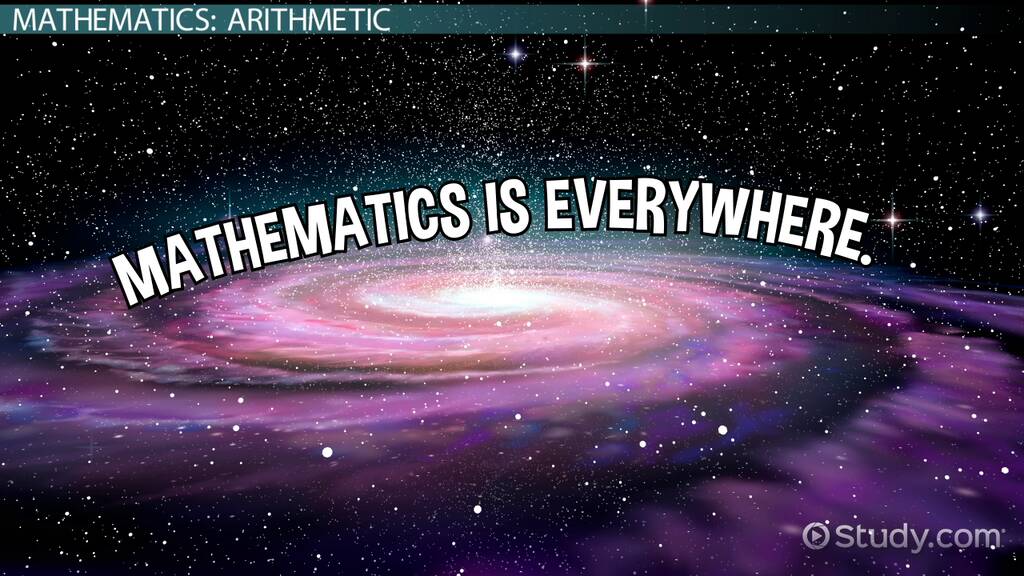 MATHEMATICS: ARITHMETIC

MATHEMATICS IS EVERYWHERE.

Study.com